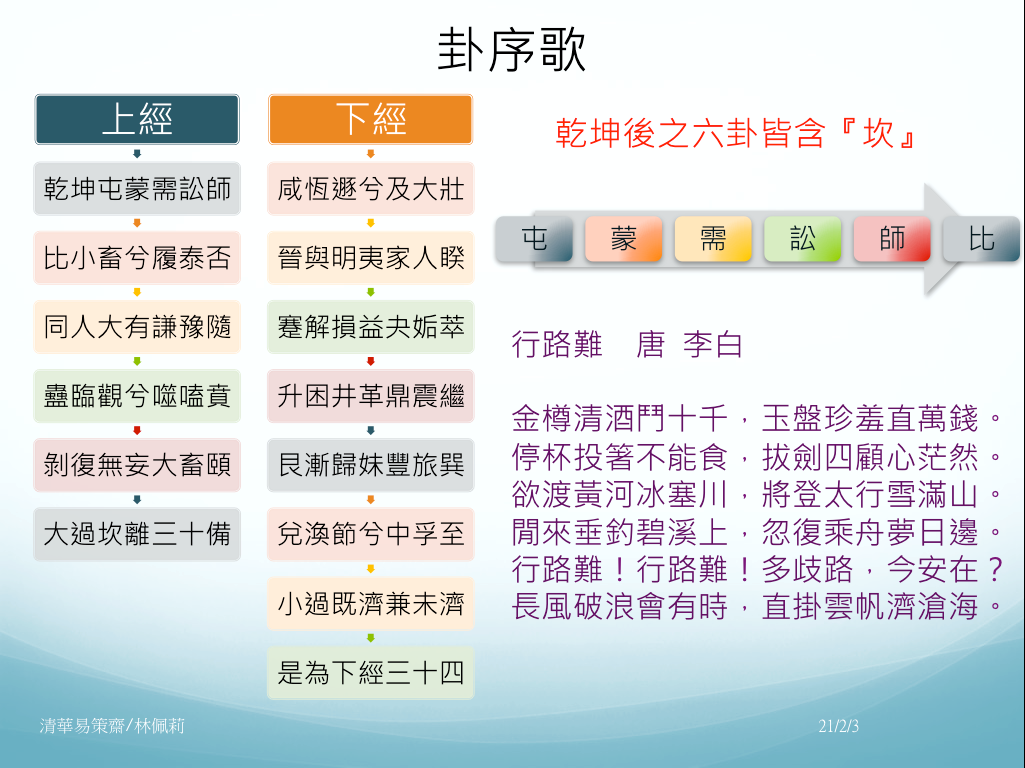 卦序歌

上經

乾坤屯蒙需訟師

比小畜兮履泰否

同人大有謙豫隨

蠱臨觀兮噬嗑賁

剝復無妄大畜頤

大過坎離三十備

下經

咸恆遯兮及大壯

晉與明夷家人睽

蹇解損益夬姤萃

升困井革鼎震繼

艮漸歸妹豐旅巽

兌渙節兮中孚至

小過既濟兼未濟

是為下經三十四

乾坤後之六卦皆含『坎』

屯 蒙 需 訟 師 比

行路難 唐 李白

金樽清酒鬥十千，玉盤珍羞直萬錢。
停杯投箸不能食，拔劍四顧心茫然。
欲渡黃河冰塞川，將登太行雪滿山。
閒來垂釣碧溪上，忽復乘舟夢日邊。
行路難！行路難！多歧路，今安在？
長風破浪會有時，直掛雲帆濟滄海。

清華易策齋/林佩莉

21/2/3